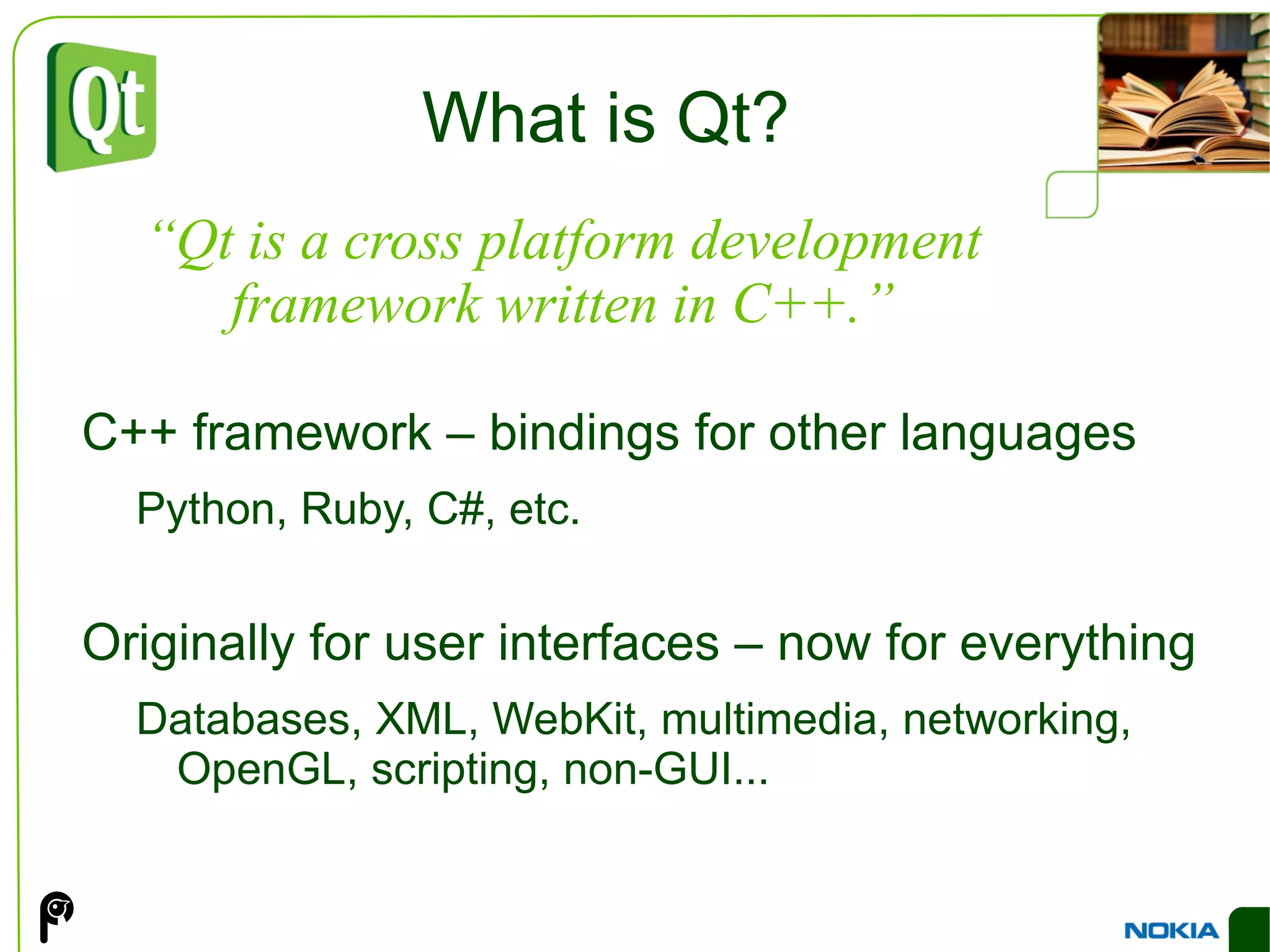 Qt

What is Qt?

“Qt is a cross platform development framework written in C++.”

C++ framework – bindings for other languages

Python, Ruby, C#, etc.

Originally for user interfaces – now for everything

Databases, XML, WebKit, multimedia, networking, OpenGL, scripting, non-GUI...

NOKIA